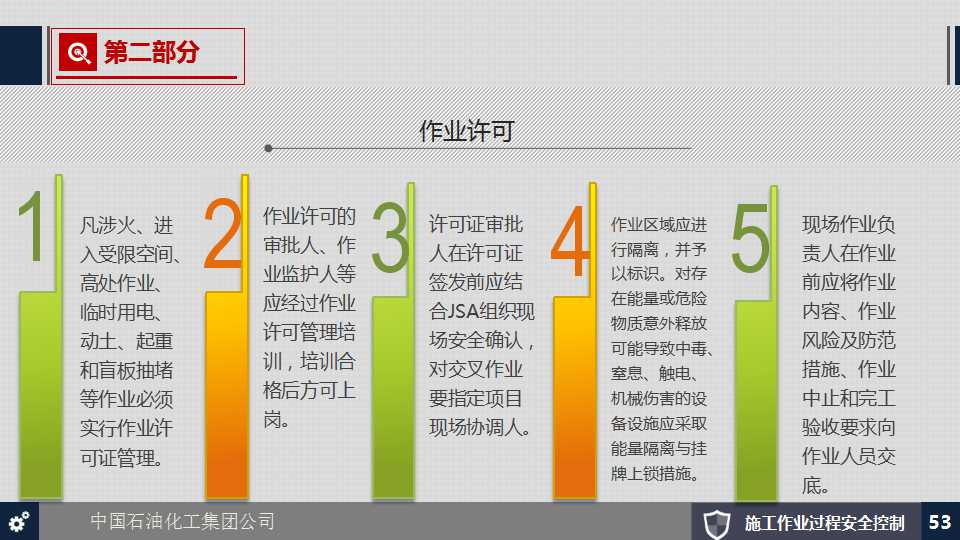 第二部分

作业许可

1

凡涉火、进入受限空间、高处作业、临时用电、动土、起重和盲板抽堵等作业必须实行作业许可证管理。

2

作业许可的审批人、作业监护人等应经过作业许可管理培训，培训合格后方可上岗。

3

许可证审批人在许可证签发前应结合JSA组织现场安全确认，对交叉作业要指定项目现场协调人。

4

作业区域应进行隔离，并予以标识。对存在能量或危险物质意外释放可能导致中毒、窒息、触电、机械伤害的设备设施应采取能量隔离与挂牌上锁措施。

5

现场作业负责人在作业前应将作业内容、作业风险及防范措施、作业中止和完工验收要求向作业人员交底。

中国石油化工集团公司

施工作业过程安全控制

53